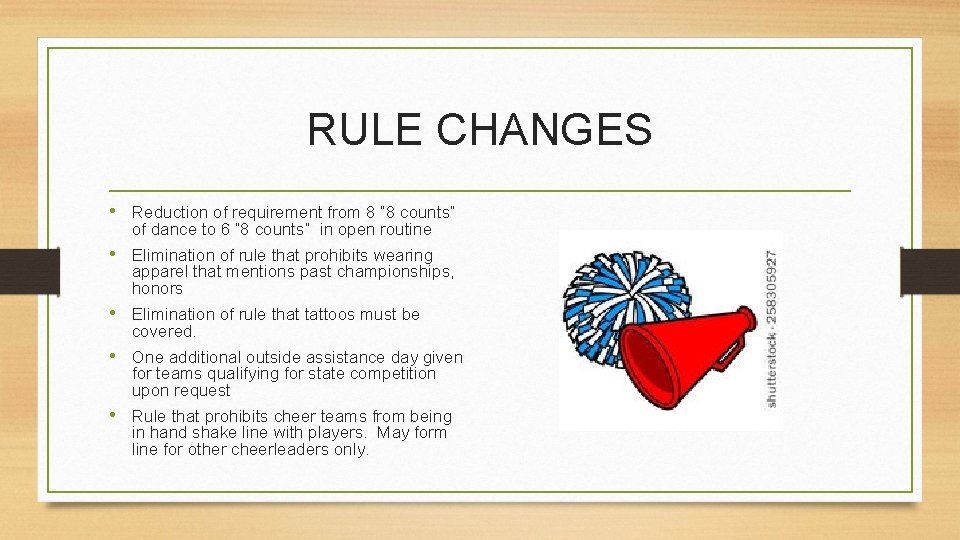 RULE CHANGES

• Reduction of requirement from 8 "8 counts" of dance to 6 "8 counts" in open routine

• Elimination of rule that prohibits wearing apparel that mentions past championships, honors

• Elimination of rule that tattoos must be covered.

• One additional outside assistance day given for teams qualifying for state competition upon request

• Rule that prohibits cheer teams from being in hand shake line with players. May form line for other cheerleaders only.

shutterstock · 258305927